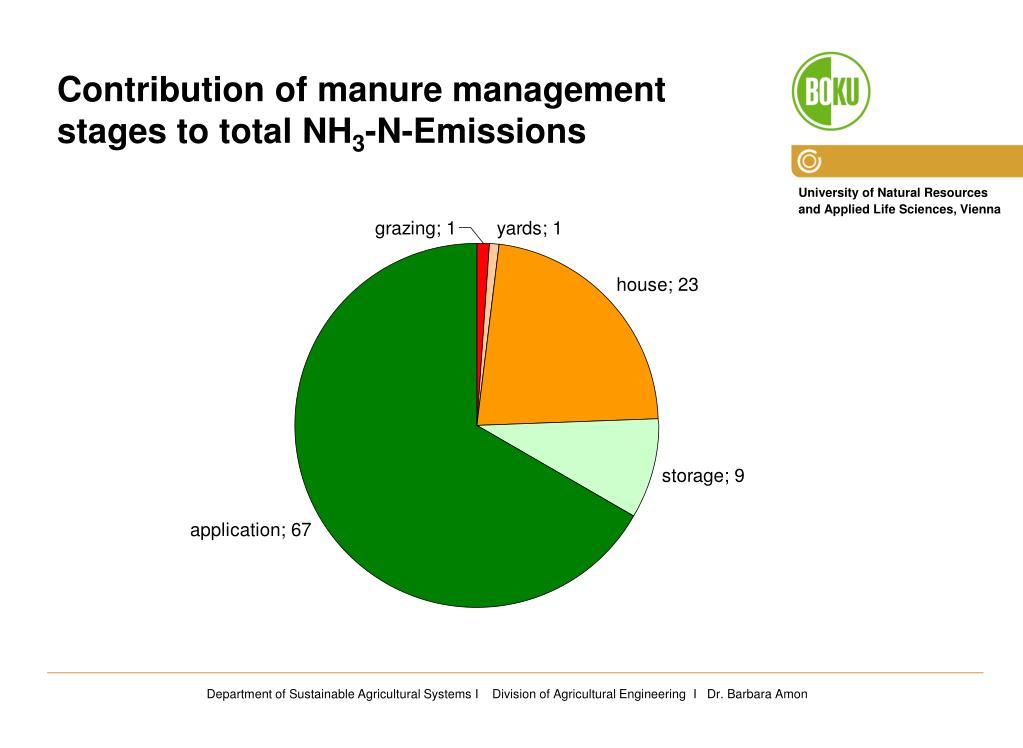 Contribution of manure management stages to total $NH_3$-N-Emissions

BOKU

University of Natural Resources and Applied Life Sciences, Vienna

grazing; 1
yards; 1
house; 23
storage; 9
application; 67

Department of Sustainable Agricultural Systems I Division of Agricultural Engineering I Dr. Barbara Amon